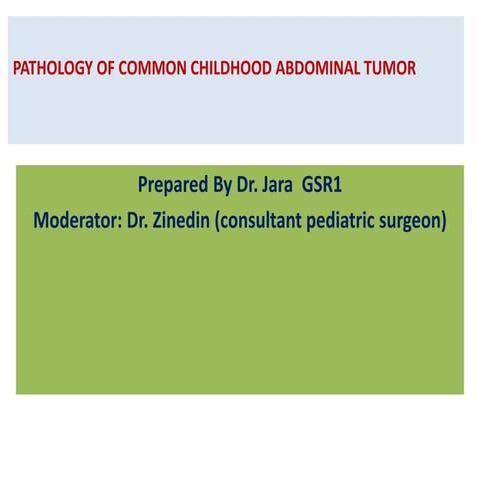 PATHOLOGY OF COMMON CHILDHOOD ABDOMINAL TUMOR

Prepared By Dr. Jara GSR1

Moderator: Dr. Zinedin (consultant pediatric surgeon)